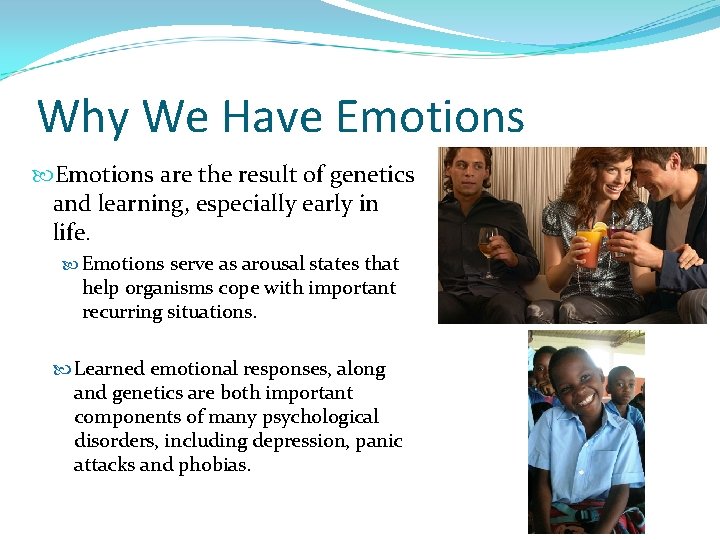 Why We Have Emotions

Emotions are the result of genetics and learning, especially early in life.

Emotions serve as arousal states that help organisms cope with important recurring situations.

Learned emotional responses, along and genetics are both important components of many psychological disorders, including depression, panic attacks and phobias.